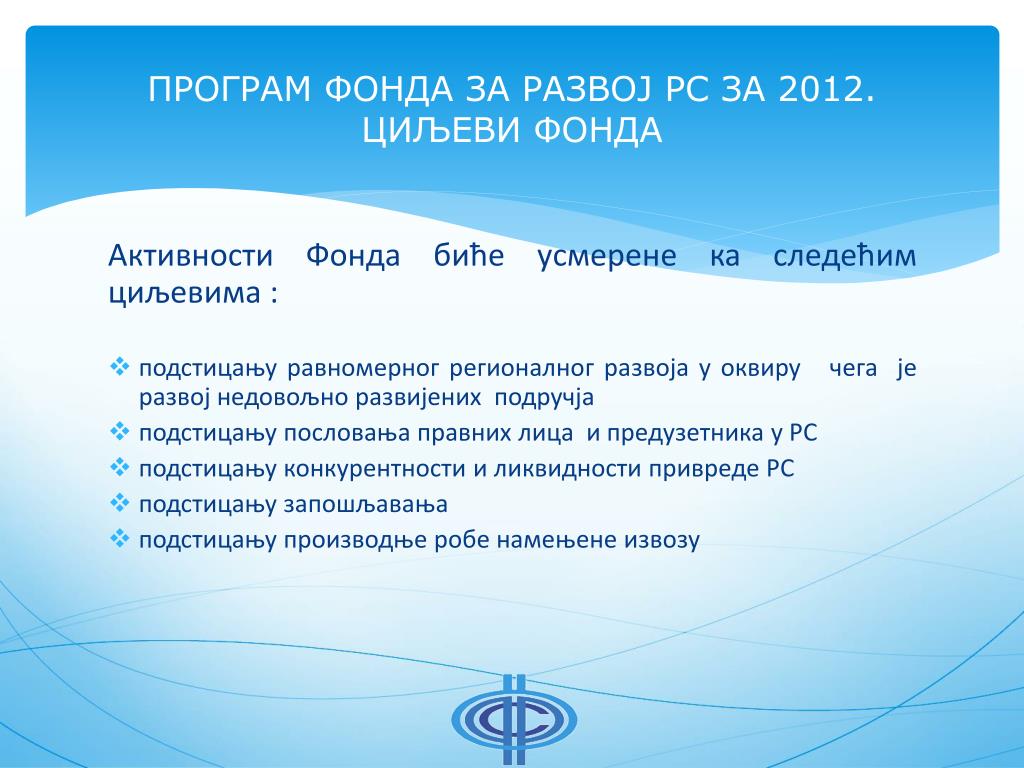 ПРОГРАМ ФОНДА ЗА РАЗВОЈ РС ЗА 2012.
ЦИЉЕВИ ФОНДА

Активности Фонда биће усмерене ка следећим циљевима :

❖ подстицању равномерног регионалног развоја у оквиру чега је развој недовољно развијених подручја
❖ подстицању пословања правних лица и предузетника у РС
❖ подстицању конкурентности и ликвидности привреде РС
❖ подстицању запошљавања
❖ подстицању производње робе намењене извозу